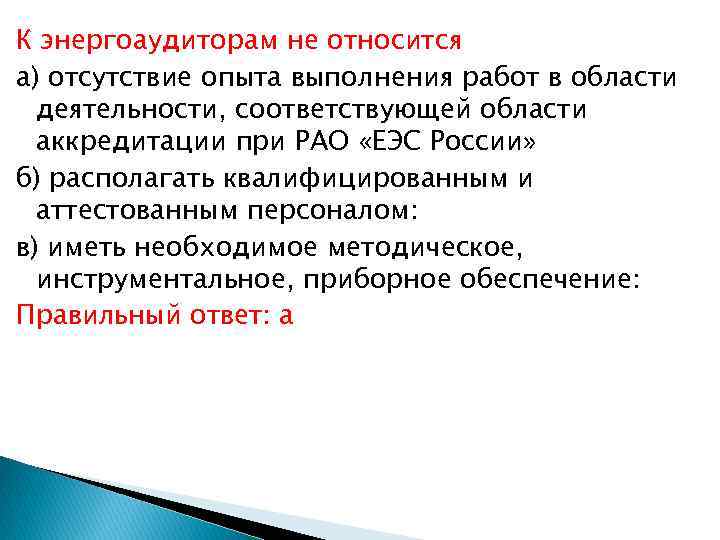 К энергоаудиторам не относится

а) отсутствие опыта выполнения работ в области деятельности, соответствующей области аккредитации при РАО «ЕЭС России»

б) располагать квалифицированным и аттестованным персоналом:

в) иметь необходимое методическое, инструментальное, приборное обеспечение:

Правильный ответ: а